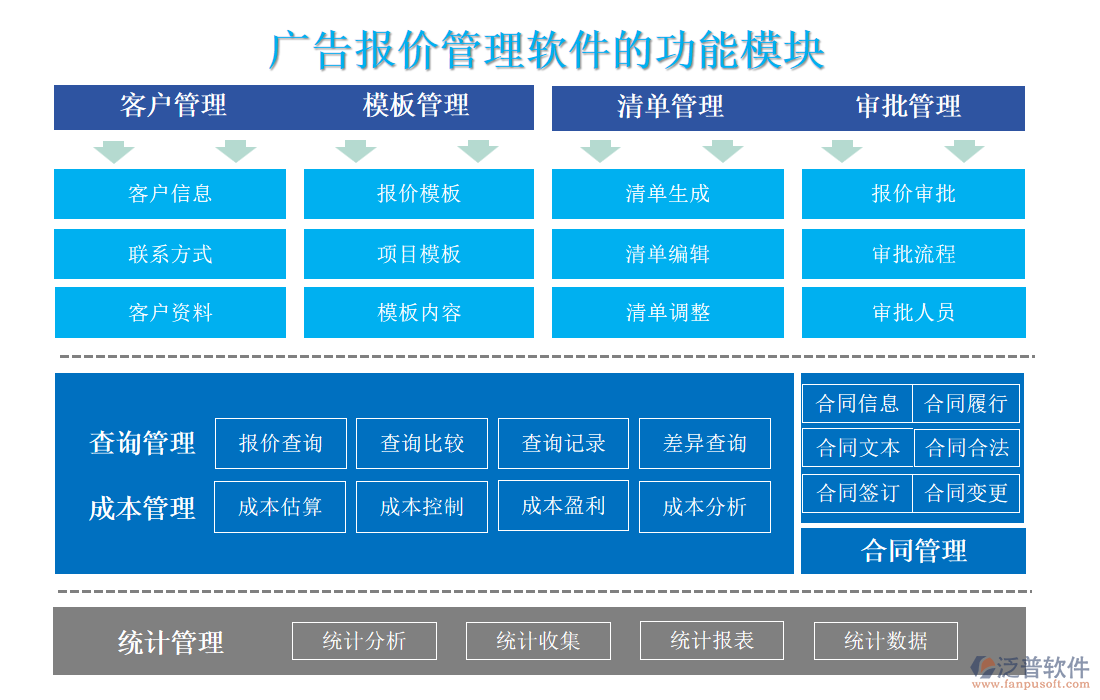 广告报价管理软件的功能模块

客户管理
模板管理
清单管理
审批管理

客户信息
联系方式
客户资料

报价模板
项目模板
模板内容

清单生成
清单编辑
清单调整

报价审批
审批流程
审批人员

查询管理
报价查询
查询比较
查询记录
差异查询

成本管理
成本估算
成本控制
成本盈利
成本分析

合同信息
合同履行
合同文本
合同合法
合同签订
合同变更
合同管理

统计管理
统计分析
统计收集
统计报表
统计数据

泛普软件
www.fanpusoft.com